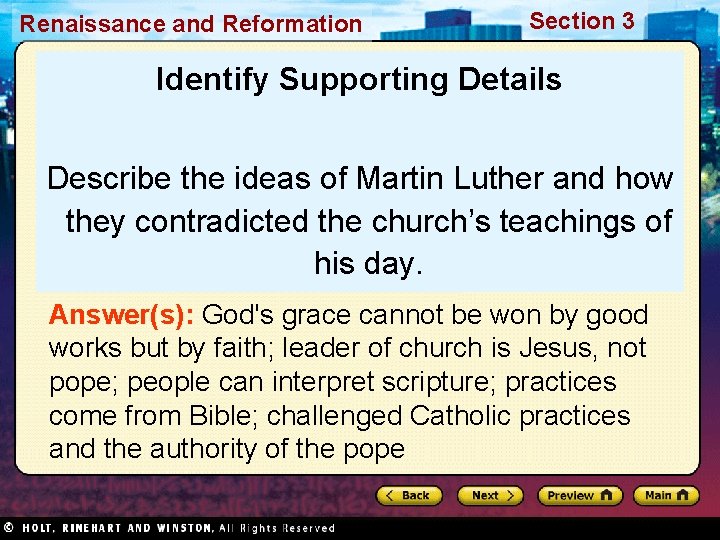 Renaissance and Reformation

Section 3

Identify Supporting Details

Describe the ideas of Martin Luther and how they contradicted the church's teachings of his day.

Answer(s): God's grace cannot be won by good works but by faith; leader of church is Jesus, not pope; people can interpret scripture; practices come from Bible; challenged Catholic practices and the authority of the pope

Back Next Preview Main

© HOLT, RINEHART AND WINSTON, All Rights Reserved